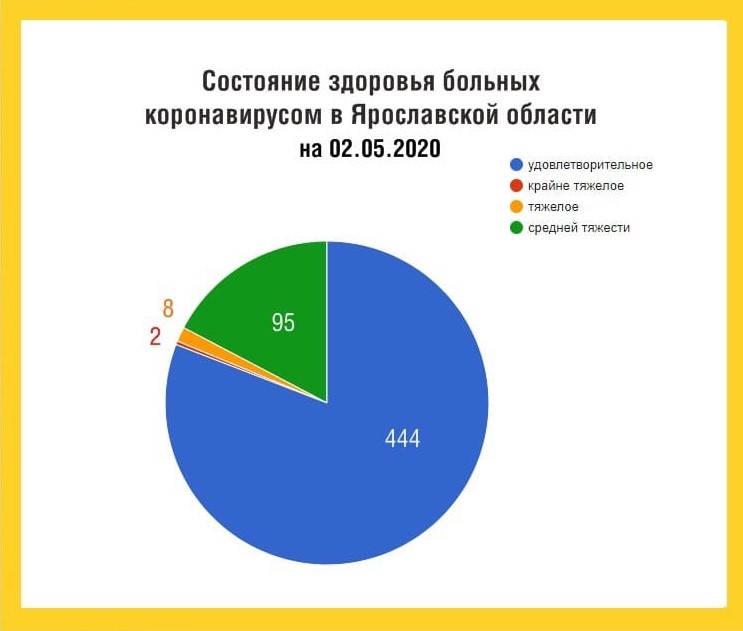 Состояние здоровья больных коронавирусом в Ярославской области
на 02.05.2020

удовлетворительное
крайне тяжелое
тяжелое
средней тяжести

8
2
95
444